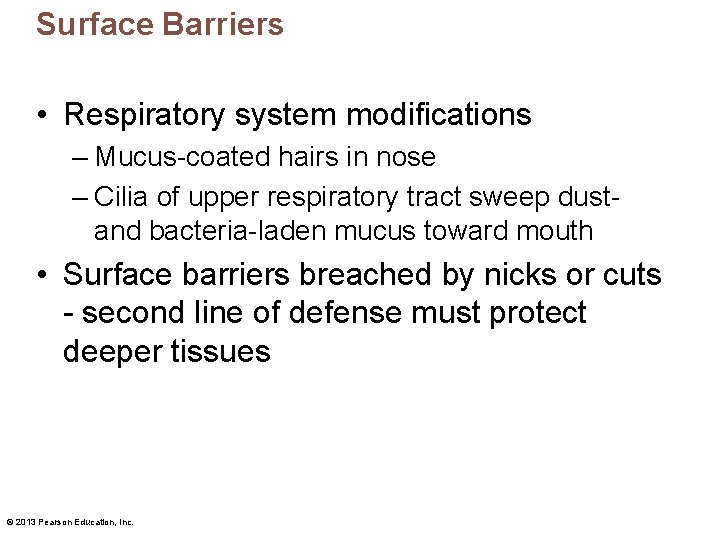 Surface Barriers

• Respiratory system modifications
– Mucus-coated hairs in nose
– Cilia of upper respiratory tract sweep dust- and bacteria-laden mucus toward mouth

• Surface barriers breached by nicks or cuts - second line of defense must protect deeper tissues

© 2013 Pearson Education, Inc.